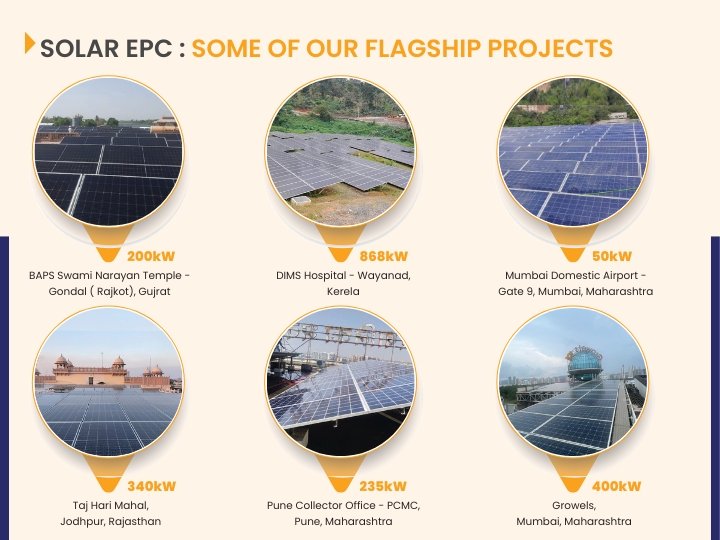 SOLAR EPC : SOME OF OUR FLAGSHIP PROJECTS

200kW
BAPS Swami Narayan Temple - Gondal ( Rajkot), Gujrat

868kW
DIMS Hospital - Wayanad, Kerela

50kW
Mumbai Domestic Airport - Gate 9, Mumbai, Maharashtra

340kW
Taj Hari Mahal, Jodhpur, Rajasthan

235kW
Pune Collector Office - PCMC, Pune, Maharashtra

400kW
Growels, Mumbai, Maharashtra